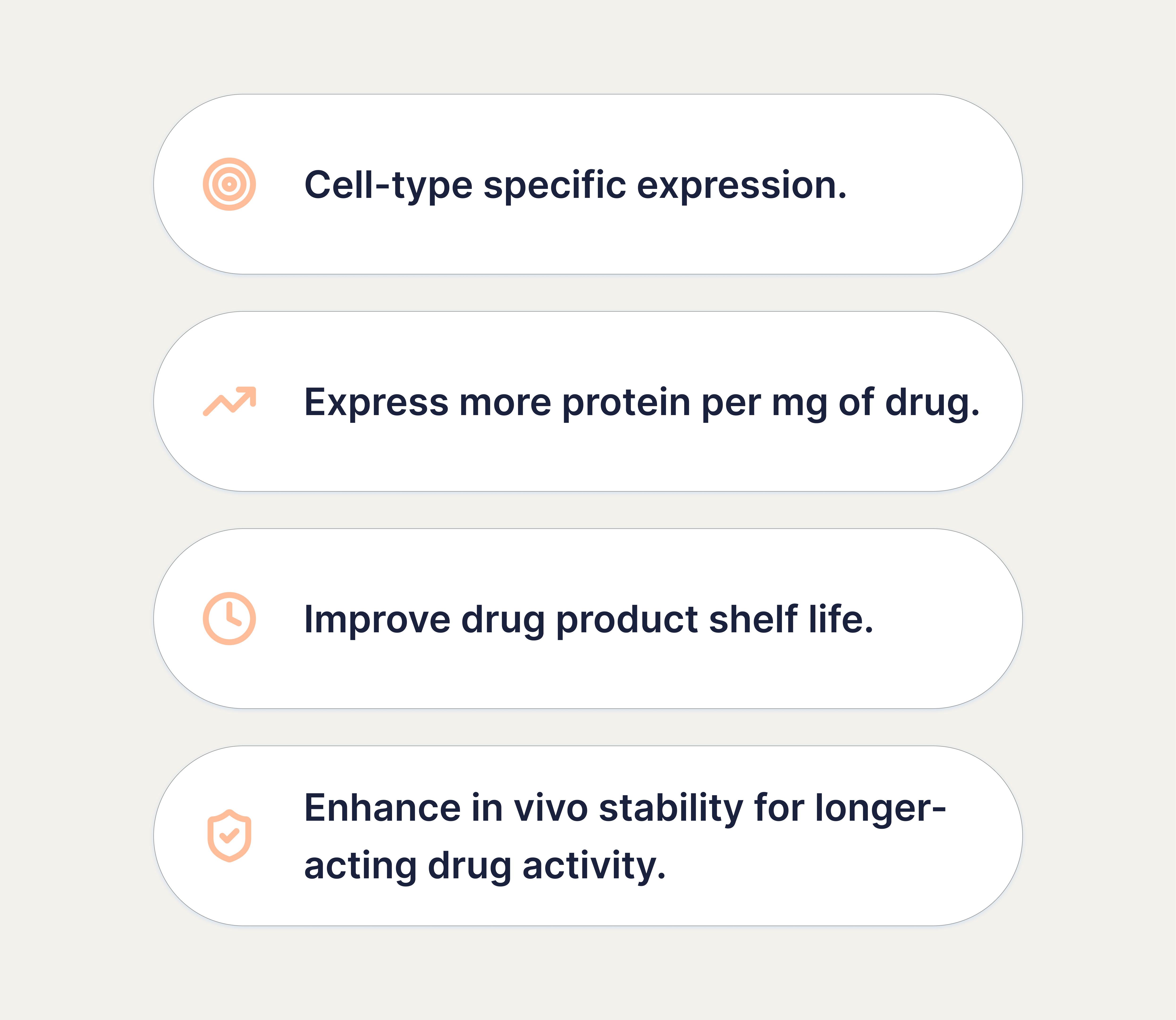 Cell-type specific expression.

Express more protein per mg of drug.

Improve drug product shelf life.

Enhance in vivo stability for longer-acting drug activity.